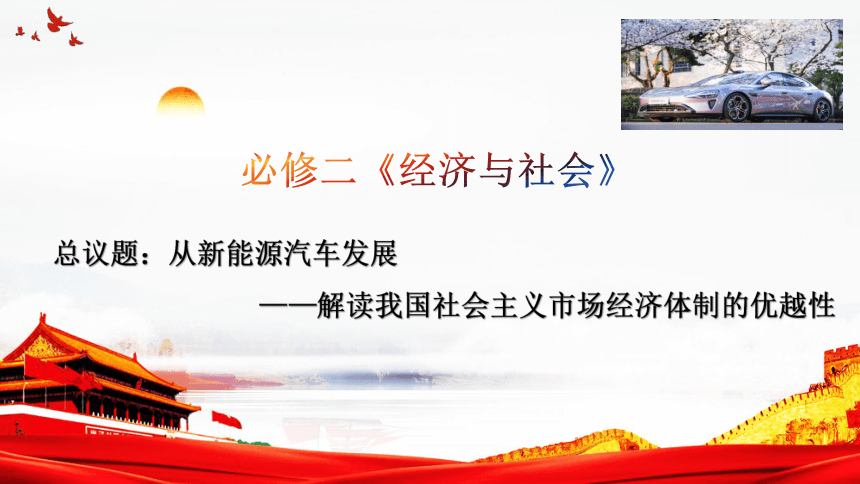 必修二《经济与社会》

总议题：从新能源汽车发展

——解读我国社会主义市场经济体制的优越性